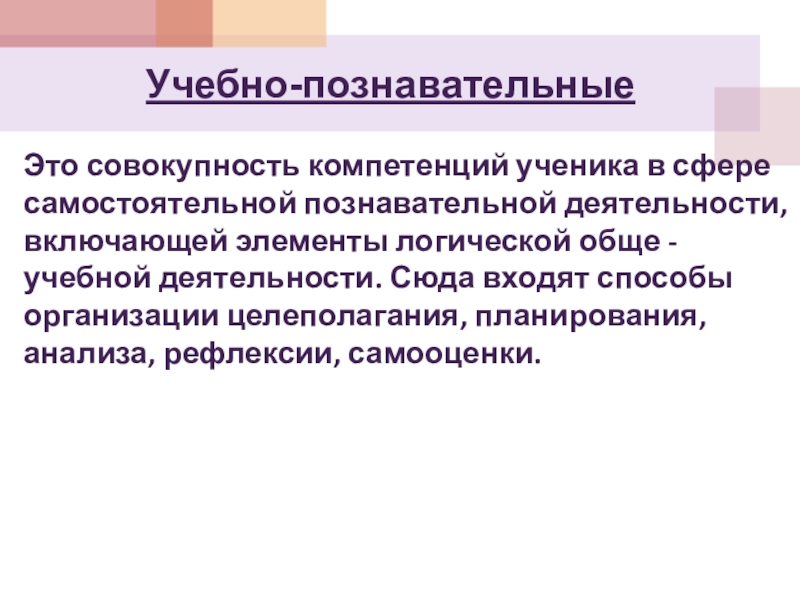 Учебно-познавательные

Это совокупность компетенций ученика в сфере самостоятельной познавательной деятельности, включающей элементы логической обще - учебной деятельности. Сюда входят способы организации целеполагания, планирования, анализа, рефлексии, самооценки.